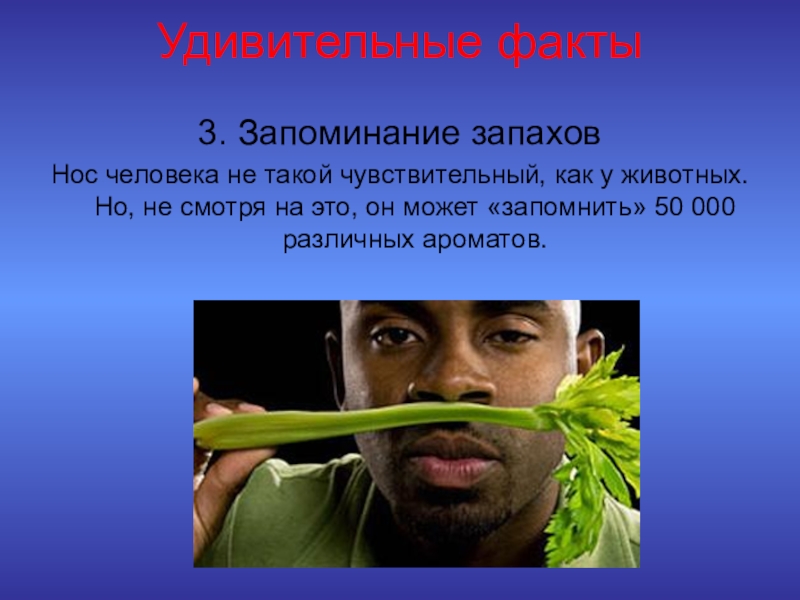 Удивительные факты

3. Запоминание запахов

Нос человека не такой чувствительный, как у животных. Но, не смотря на это, он может «запомнить» 50 000 различных ароматов.